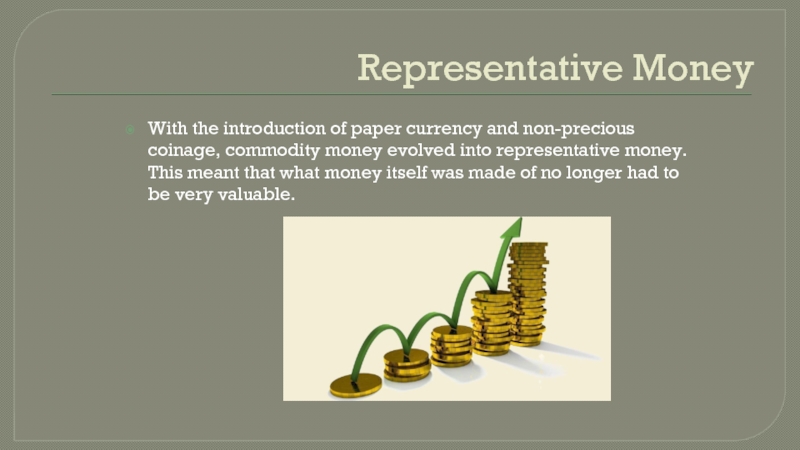 Representative Money

With the introduction of paper currency and non-precious coinage, commodity money evolved into representative money. This meant that what money itself was made of no longer had to be very valuable.